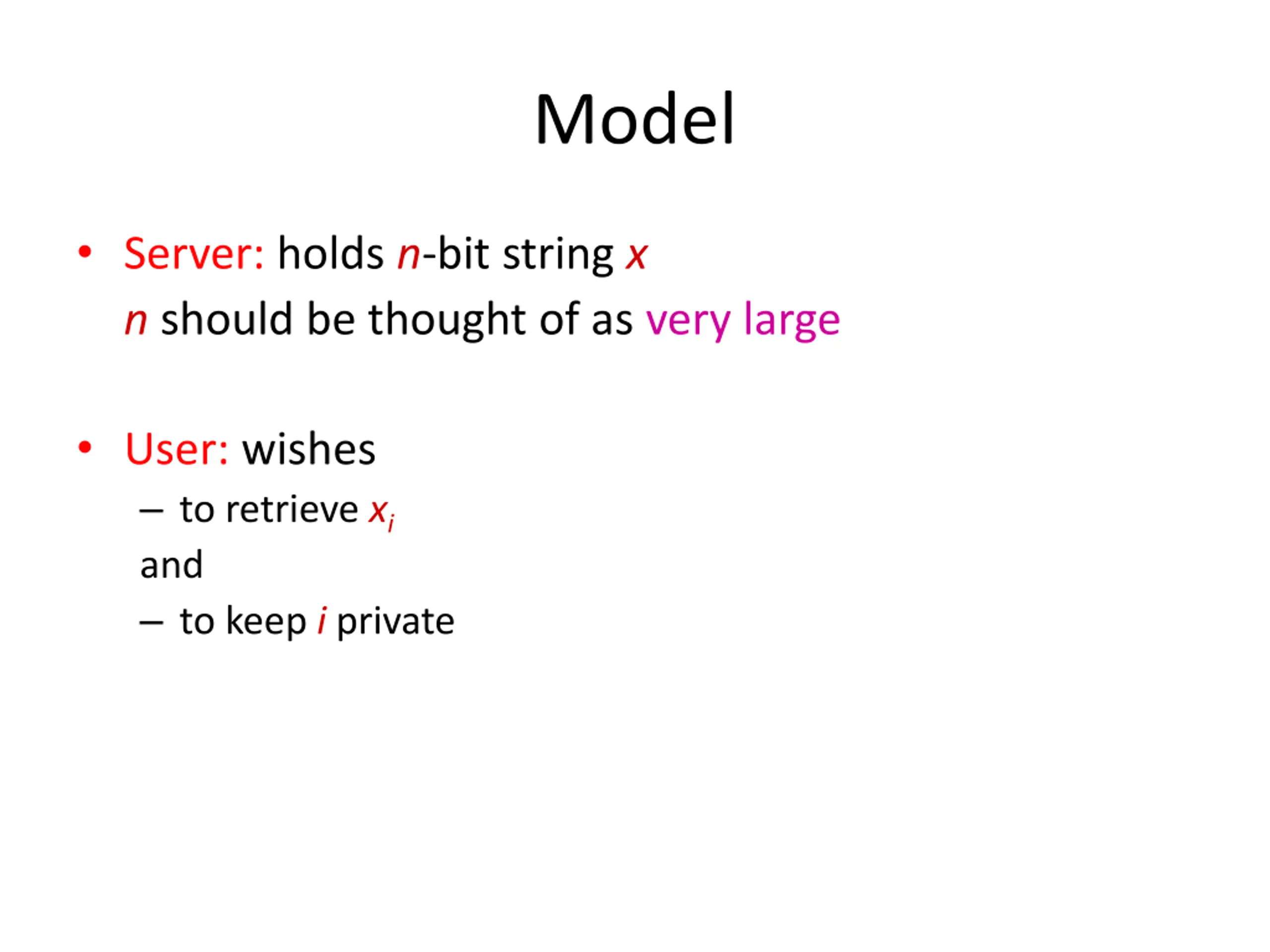 Model

• Server: holds $n$-bit string $x$
$n$ should be thought of as very large

• User: wishes
– to retrieve $x_i$
and
– to keep $i$ private